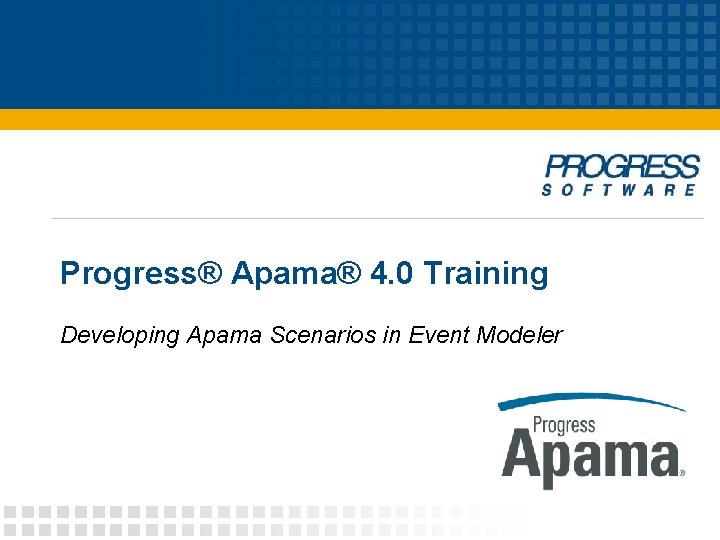 PROGRESS
SOFTWARE

Progress® Apama® 4.0 Training

Developing Apama Scenarios in Event Modeler

Progress
Apama®